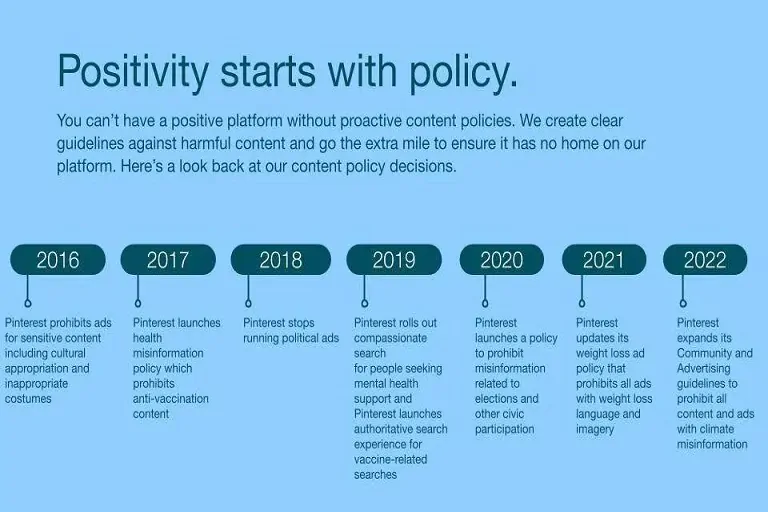 Positivity starts with policy.

You can't have a positive platform without proactive content policies. We create clear guidelines against harmful content and go the extra mile to ensure it has no home on our platform. Here's a look back at our content policy decisions.

2016

Pinterest prohibits ads for sensitive content including cultural appropriation and inappropriate costumes

2017

Pinterest launches health misinformation policy which prohibits anti-vaccination content

2018

Pinterest stops running political ads

2019

Pinterest rolls out compassionate search for people seeking mental health support and Pinterest launches authoritative search experience for vaccine-related searches

2020

Pinterest launches a policy to prohibit misinformation related to elections and other civic participation

2021

Pinterest updates its weight loss ad policy that prohibits all ads with weight loss language and imagery

2022

Pinterest expands its Community and Advertising guidelines to prohibit all content and ads with climate misinformation